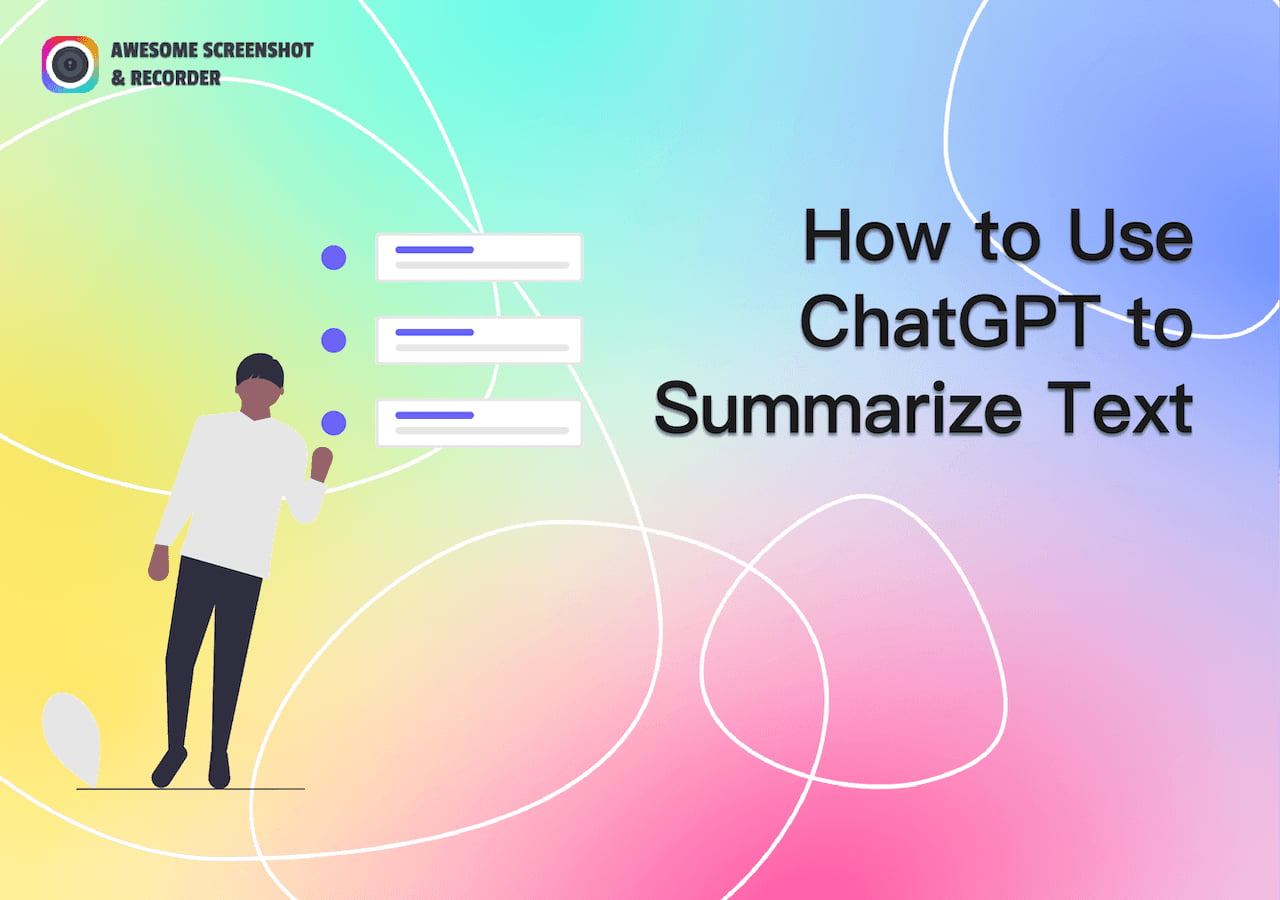 AWESOME SCREENSHOT
& RECORDER

How to Use ChatGPT to Summarize Text